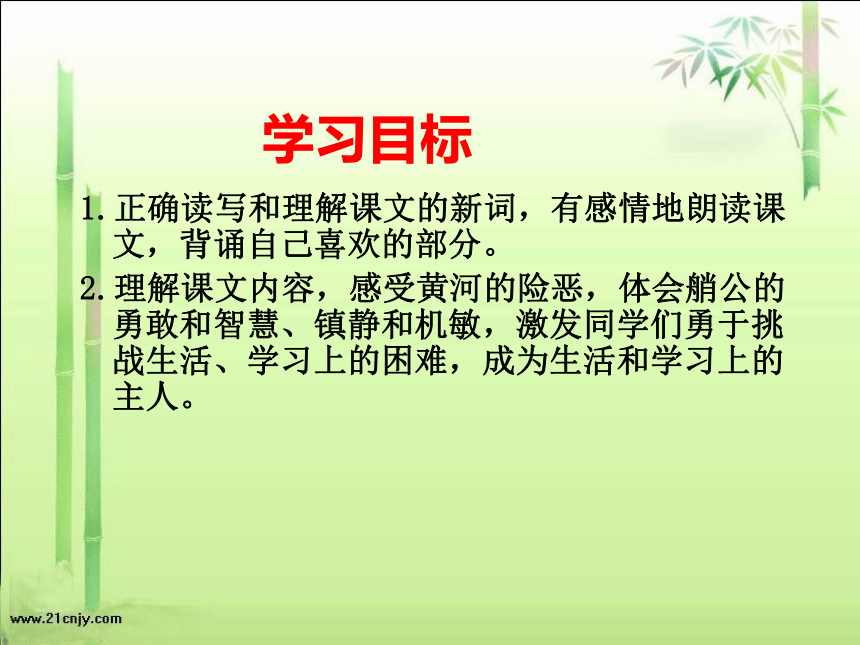 学习目标

1. 正确读写和理解课文的新词，有感情地朗读课文，背诵自己喜欢的部分。

2. 理解课文内容，感受黄河的险恶，体会艄公的勇敢和智慧、镇静和机敏，激发同学们勇于挑战生活、学习上的困难，成为生活和学习上的主人。

www.21cnjy.com